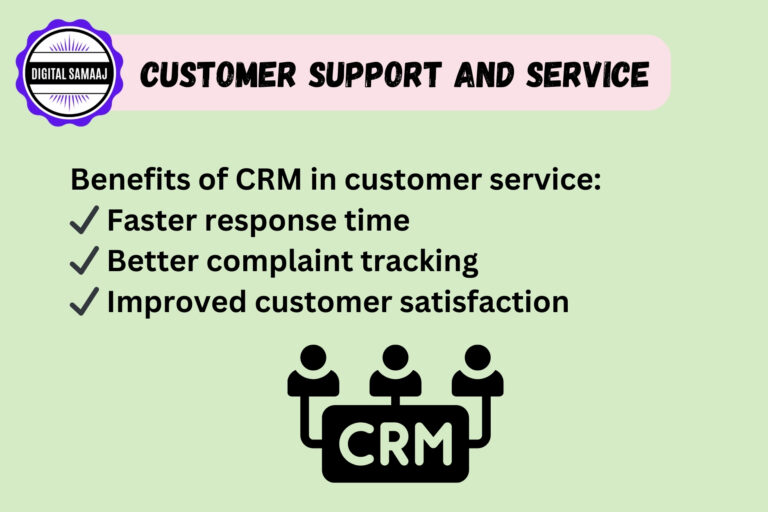 DIGITAL SAMAAJ

CUSTOMER SUPPORT AND SERVICE

Benefits of CRM in customer service:
✓ Faster response time
✓ Better complaint tracking
✓ Improved customer satisfaction

CRM